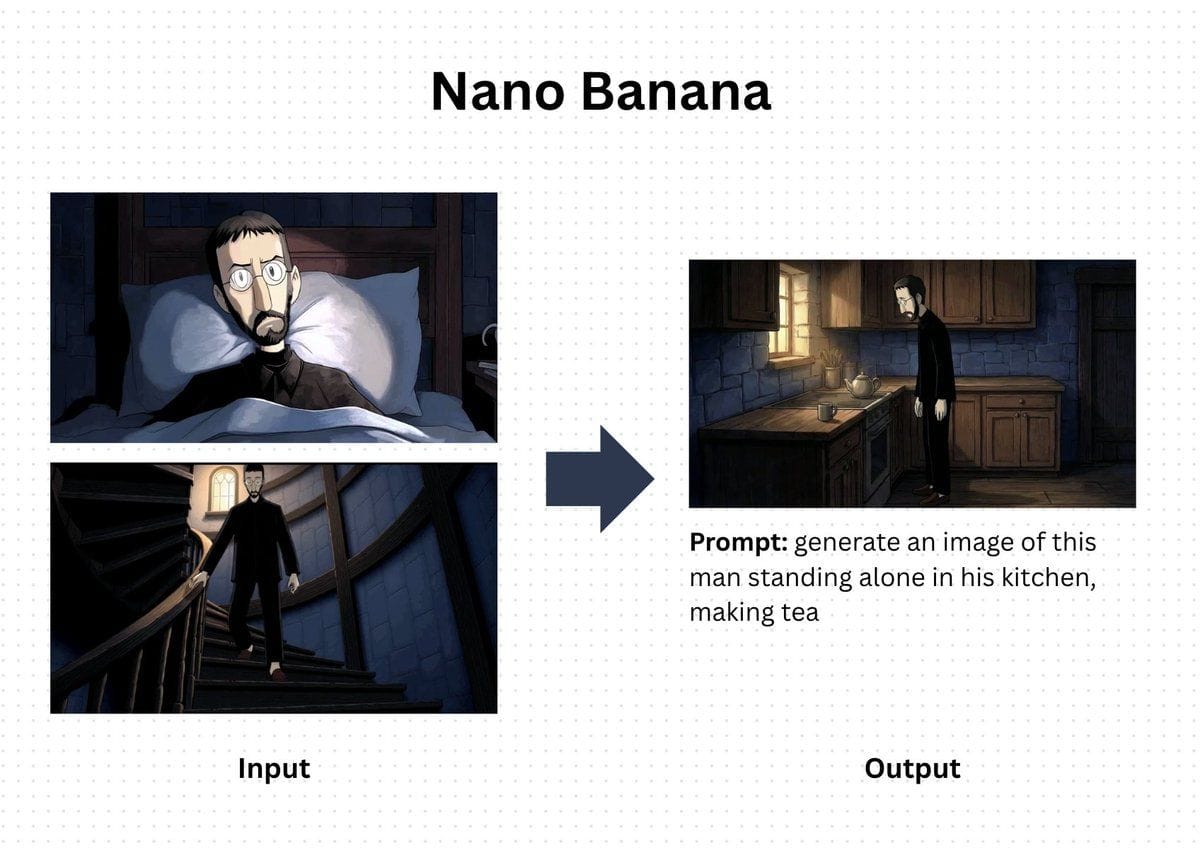 Nano Banana

Prompt: generate an image of this man standing alone in his kitchen, making tea

Input

Output